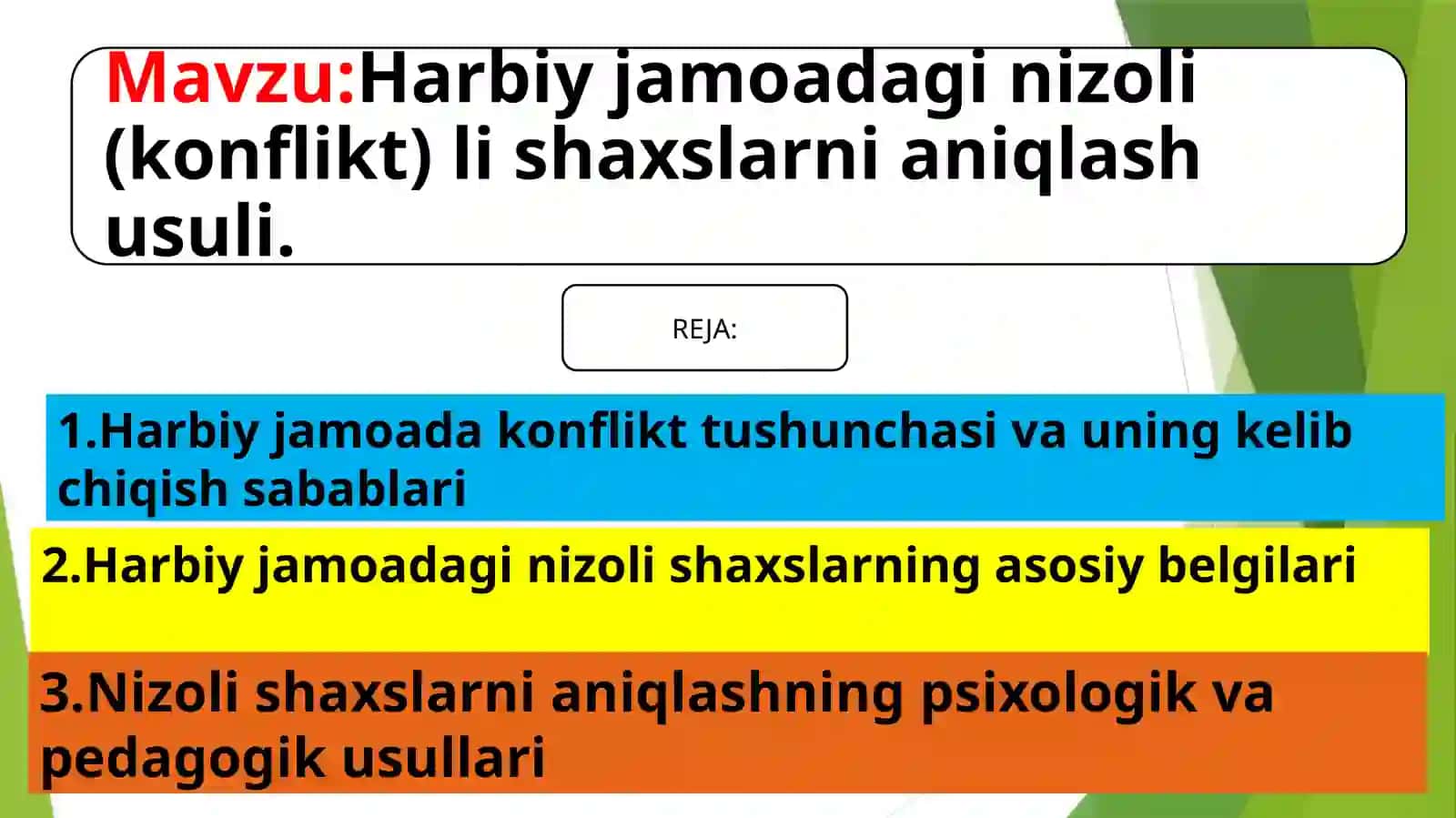 Mavzu:Harbiy jamoadagi nizoli (konflikt) li shaxslarni aniqlash usuli.

REJA:

1.Harbiy jamoada konflikt tushunchasi va uning kelib chiqish sabablari

2.Harbiy jamoadagi nizoli shaxslarning asosiy belgilari

3.Nizoli shaxslarni aniqlashning psixologik va pedagogik usullari